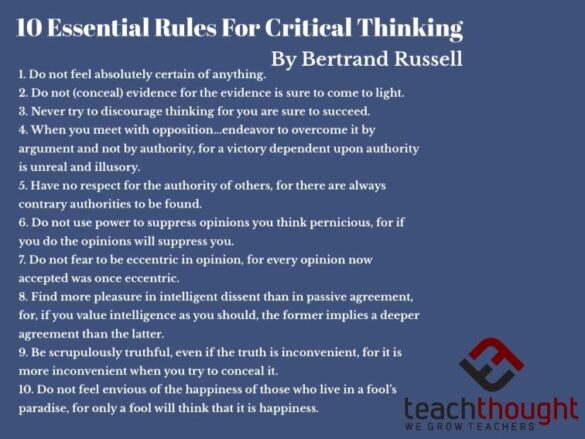 10 Essential Rules For Critical Thinking
By Bertrand Russell

1. Do not feel absolutely certain of anything.
2. Do not (conceal) evidence for the evidence is sure to come to light.
3. Never try to discourage thinking for you are sure to succeed.
4. When you meet with opposition...endeavor to overcome it by argument and not by authority, for a victory dependent upon authority is unreal and illusory.
5. Have no respect for the authority of others, for there are always contrary authorities to be found.
6. Do not use power to suppress opinions you think pernicious, for if you do the opinions will suppress you.
7. Do not fear to be eccentric in opinion, for every opinion now accepted was once eccentric.
8. Find more pleasure in intelligent dissent than in passive agreement, for, if you value intelligence as you should, the former implies a deeper agreement than the latter.
9. Be scrupulously truthful, even if the truth is inconvenient, for it is more inconvenient when you try to conceal it.
10. Do not feel envious of the happiness of those who live in a fool's paradise, for only a fool will think that it is happiness.

teachthought
WE GROW TEACHERS